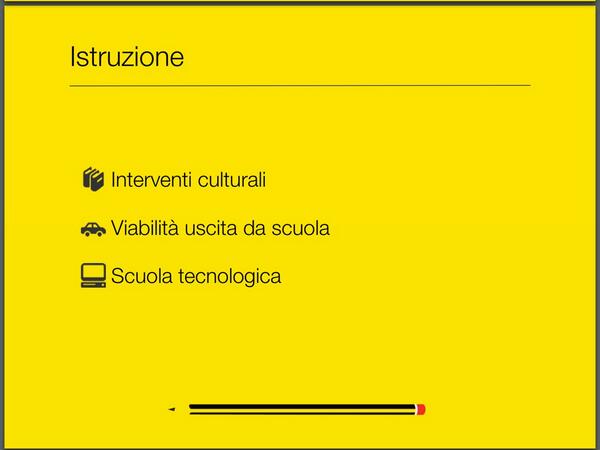 Istruzione

Interventi culturali

Viabilità uscita da scuola

Scuola tecnologica